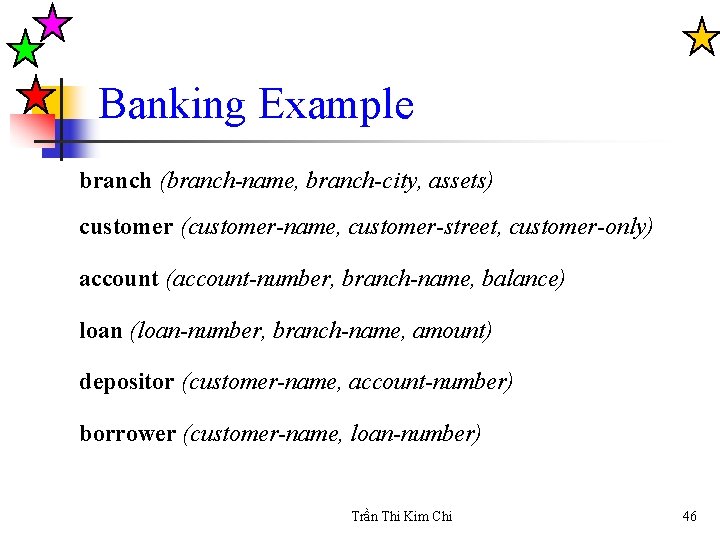 Banking Example

branch (branch-name, branch-city, assets)

customer (customer-name, customer-street, customer-only)

account (account-number, branch-name, balance)

loan (loan-number, branch-name, amount)

depositor (customer-name, account-number)

borrower (customer-name, loan-number)

Trần Thi Kim Chi

46